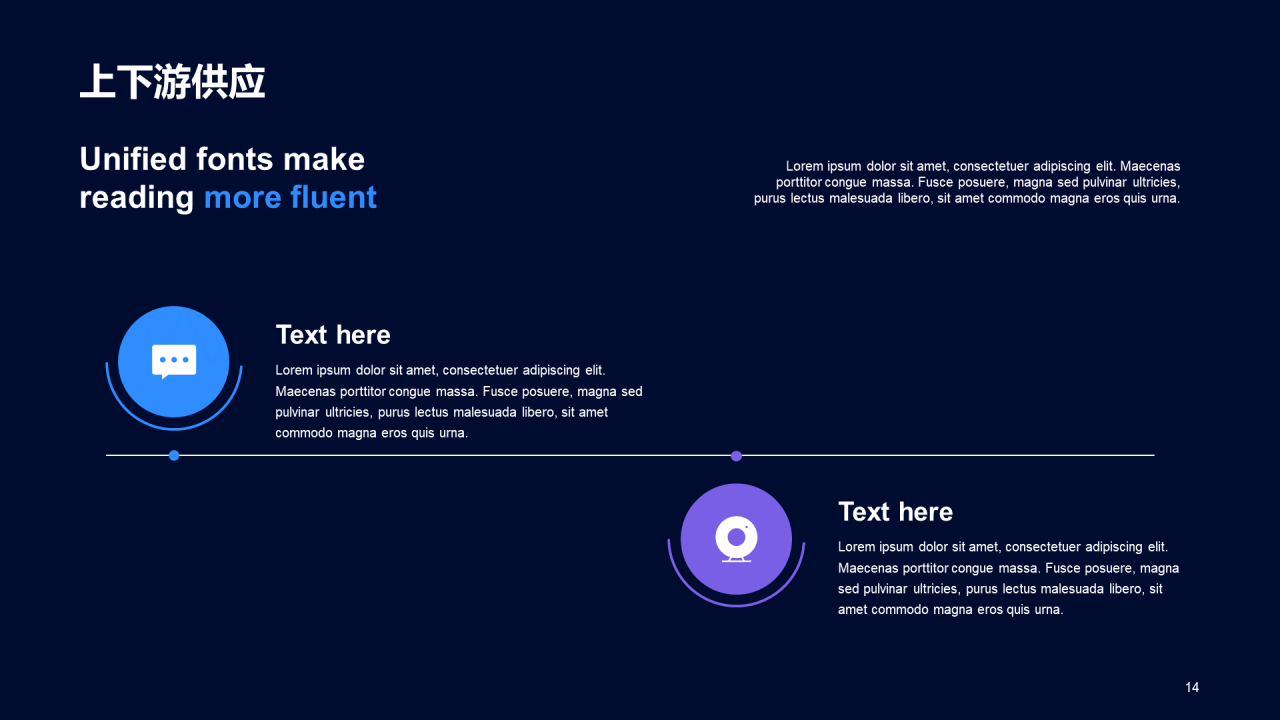 上下游供应

Unified fonts make reading more fluent

Lorem ipsum dolor sit amet, consectetuer adipiscing elit. Maecenas porttitor congue massa. Fusce posuere, magna sed pulvinar ultricies, purus lectus malesuada libero, sit amet commodo magna eros quis urna.

Text here

Lorem ipsum dolor sit amet, consectetuer adipiscing elit. Maecenas porttitor congue massa. Fusce posuere, magna sed pulvinar ultricies, purus lectus malesuada libero, sit amet commodo magna eros quis urna.

Text here

Lorem ipsum dolor sit amet, consectetuer adipiscing elit. Maecenas porttitor congue massa. Fusce posuere, magna sed pulvinar ultricies, purus lectus malesuada libero, sit amet commodo magna eros quis urna.

14